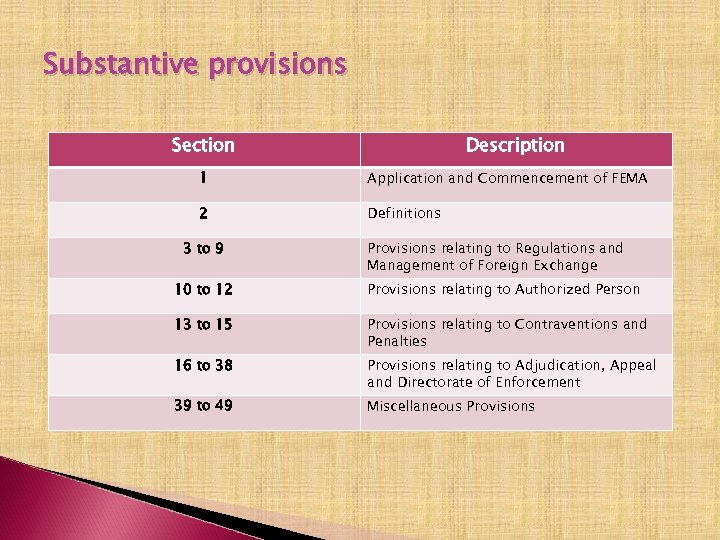 Substantive provisions

| Section | Description |
|---|---|
| 1 | Application and Commencement of FEMA |
| 2 | Definitions |
| 3 to 9 | Provisions relating to Regulations and Management of Foreign Exchange |
| 10 to 12 | Provisions relating to Authorized Person |
| 13 to 15 | Provisions relating to Contraventions and Penalties |
| 16 to 38 | Provisions relating to Adjudication, Appeal and Directorate of Enforcement |
| 39 to 49 | Miscellaneous Provisions |